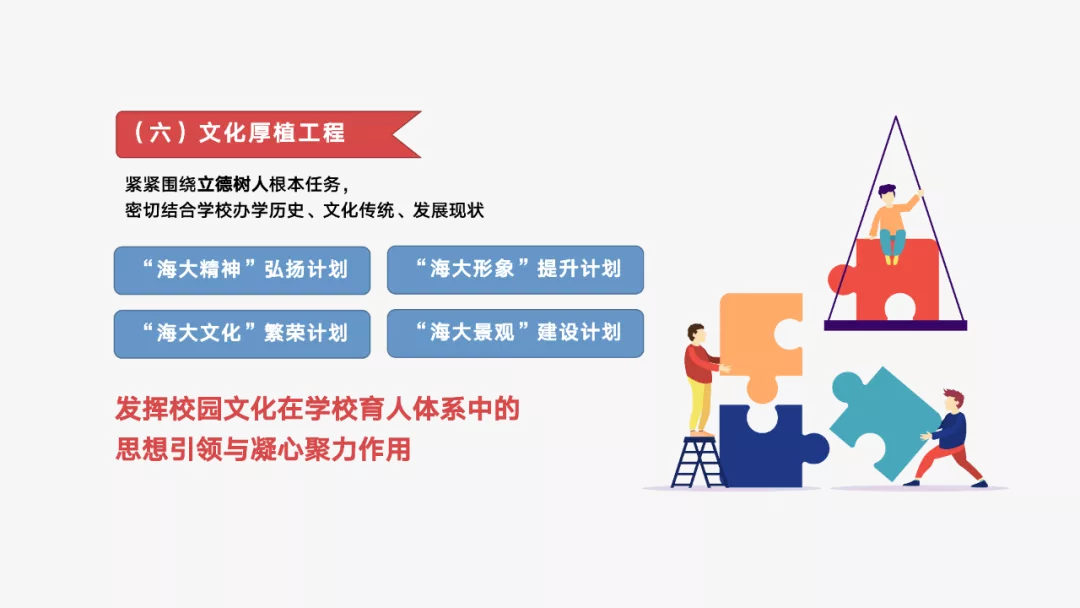 （六）文化厚植工程

紧紧围绕立德树人根本任务，
密切结合学校办学历史、文化传统、发展现状

“海大精神”弘扬计划

“海大形象”提升计划

“海大文化”繁荣计划

“海大景观”建设计划

发挥校园文化在学校育人体系中的
思想引领与凝心聚力作用